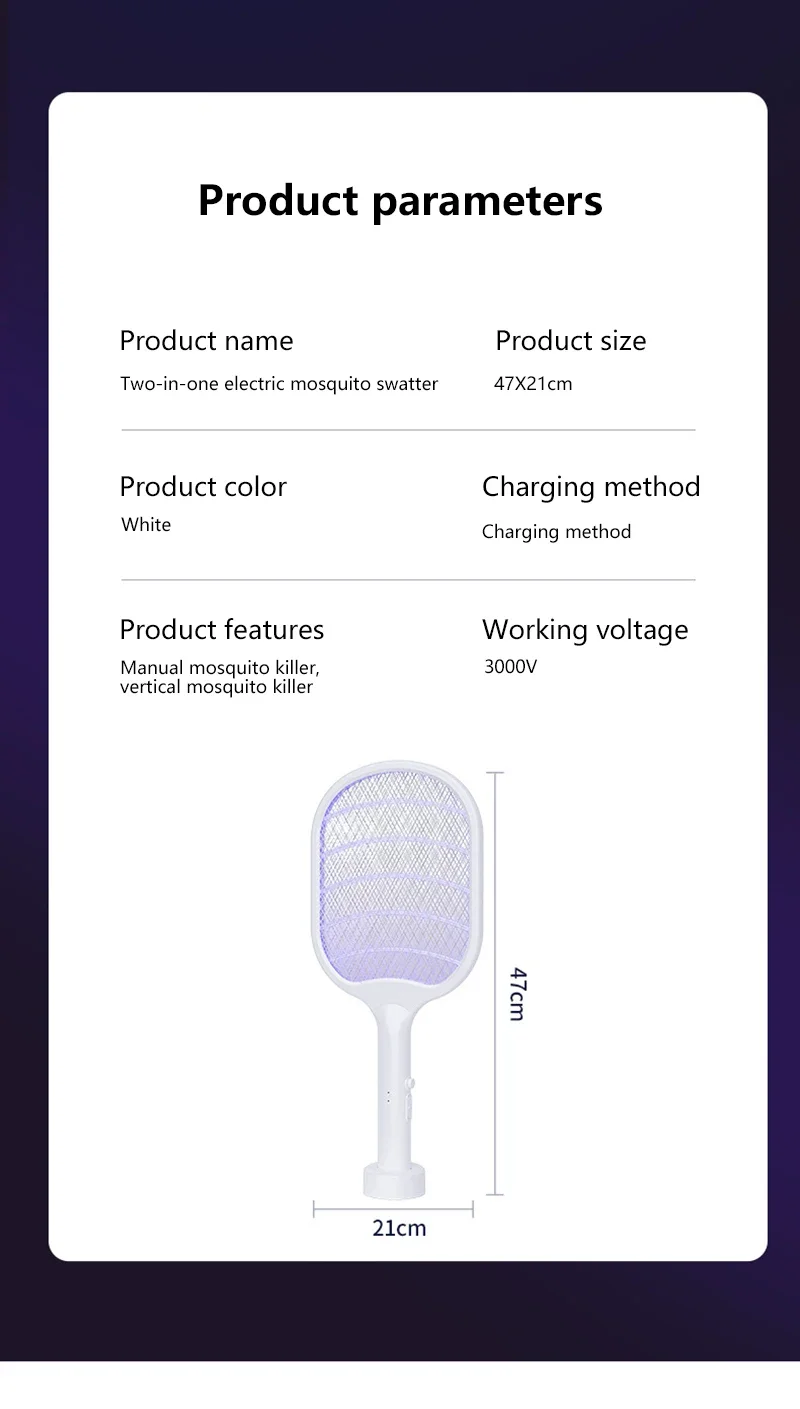 Product parameters

Product name
Two-in-one electric mosquito swatter

Product size
47X21cm

Product color
White

Charging method
Charging method

Product features
Manual mosquito killer, vertical mosquito killer

Working voltage
3000V

47cm

21cm